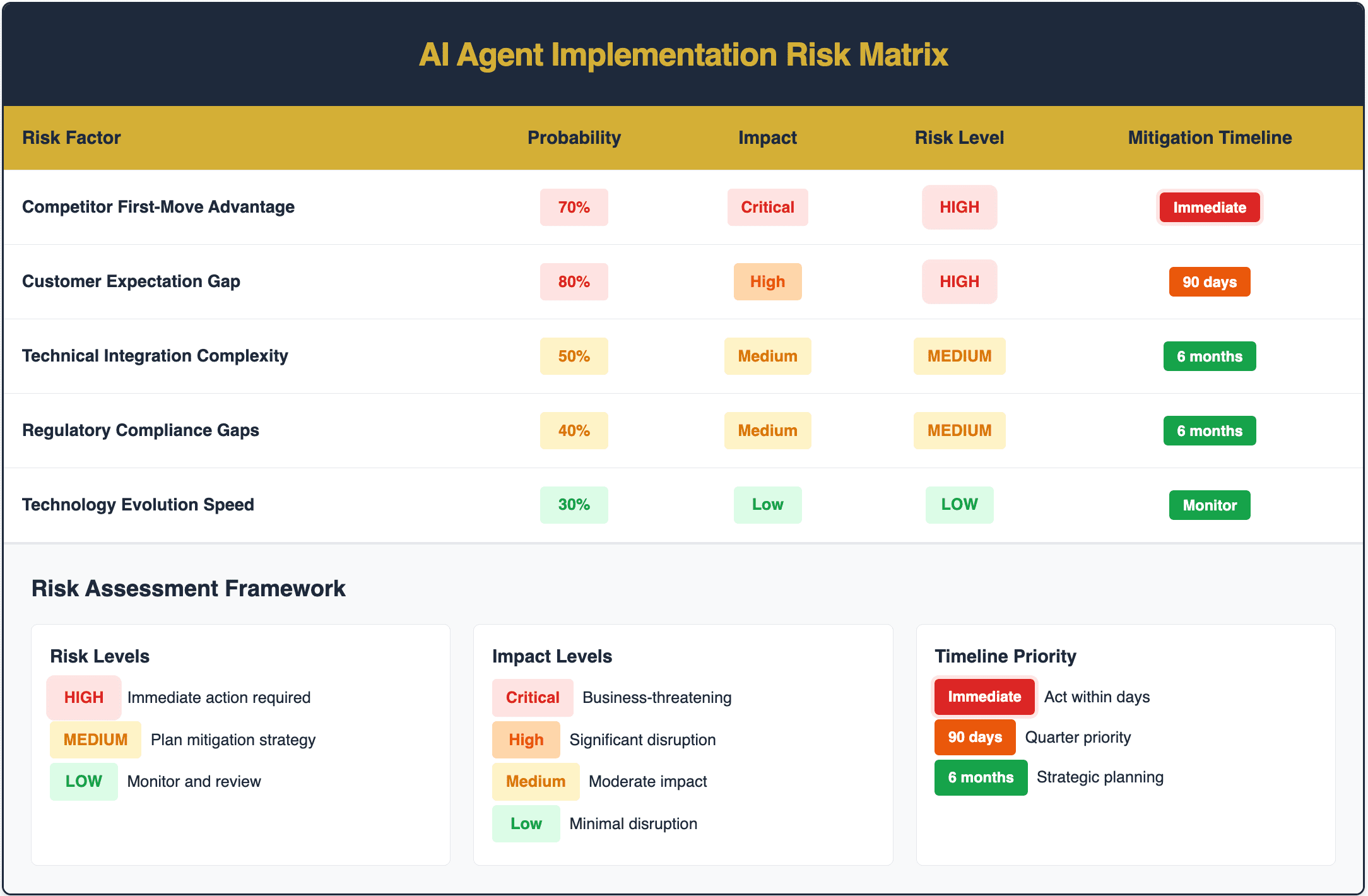 AI Agent Implementation Risk Matrix

| Risk Factor | Probability | Impact | Risk Level | Mitigation Timeline |
|---|---|---|---|---|
| Competitor First-Move Advantage | 70% | Critical | HIGH | Immediate |
| Customer Expectation Gap | 80% | High | HIGH | 90 days |
| Technical Integration Complexity | 50% | Medium | MEDIUM | 6 months |
| Regulatory Compliance Gaps | 40% | Medium | MEDIUM | 6 months |
| Technology Evolution Speed | 30% | Low | LOW | Monitor |

Risk Assessment Framework

Risk Levels
HIGH Immediate action required
MEDIUM Plan mitigation strategy
LOW Monitor and review

Impact Levels
Critical Business-threatening
High Significant disruption
Medium Moderate impact
Low Minimal disruption

Timeline Priority
Immediate Act within days
90 days Quarter priority
6 months Strategic planning